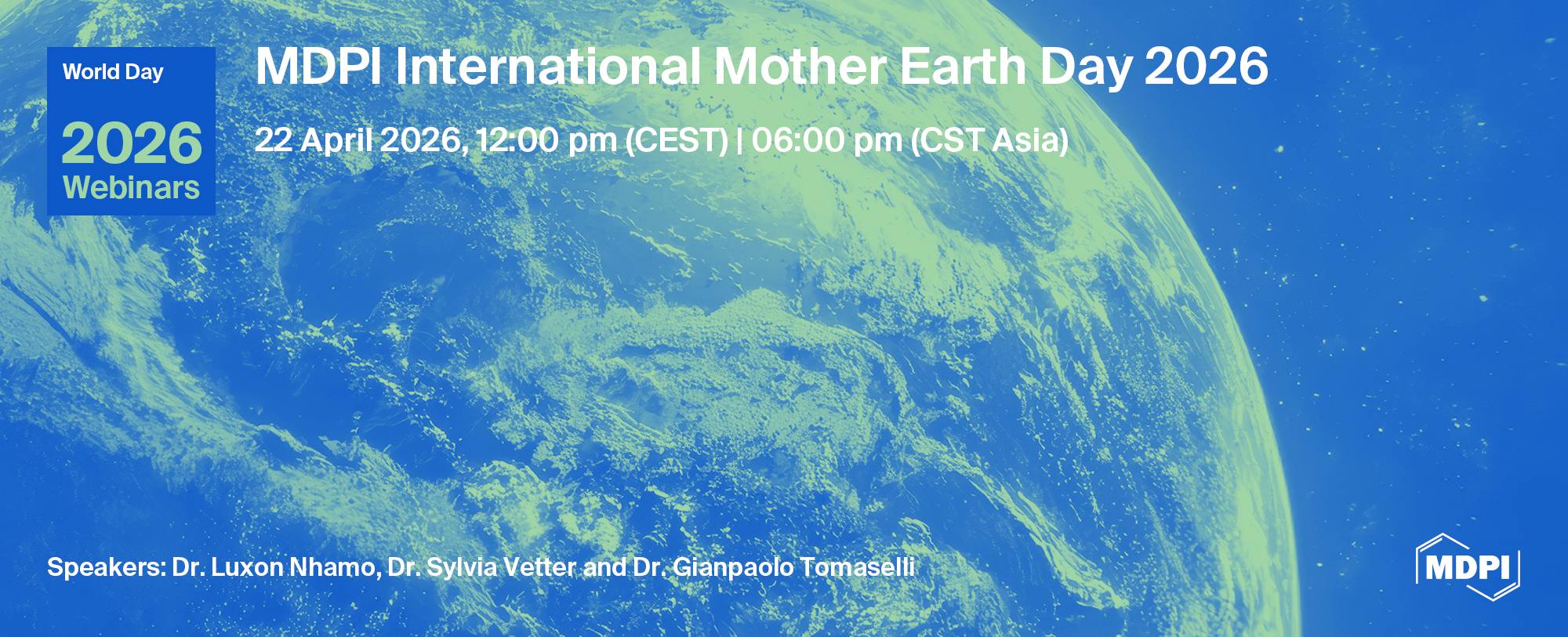 World Day

2026
Webinars

MDPI International Mother Earth Day 2026

22 April 2026, 12:00 pm (CEST) | 06:00 pm (CST Asia)

Speakers: Dr. Luxon Nhamo, Dr. Sylvia Vetter and Dr. Gianpaolo Tomaselli

MDPI